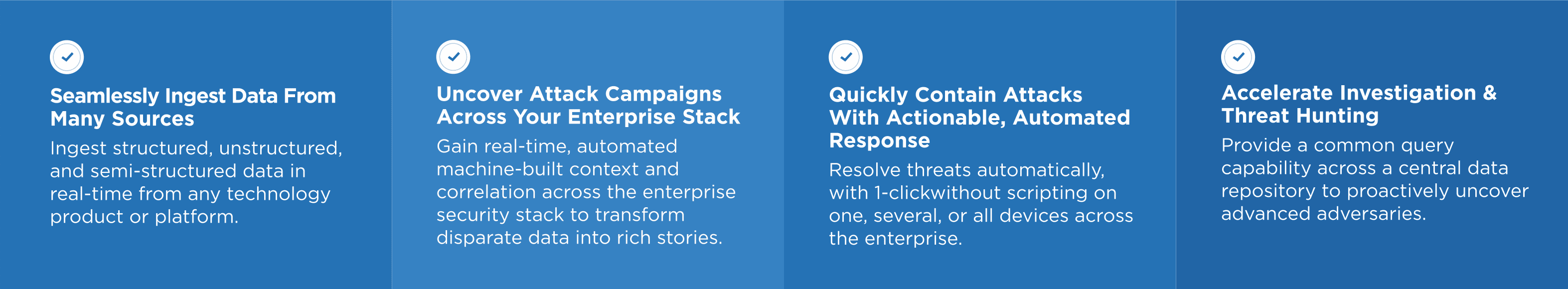 Seamlessly Ingest Data From Many Sources

Ingest structured, unstructured, and semi-structured data in real-time from any technology product or platform.

Uncover Attack Campaigns Across Your Enterprise Stack

Gain real-time, automated machine-built context and correlation across the enterprise security stack to transform disparate data into rich stories.

Quickly Contain Attacks With Actionable, Automated Response

Resolve threats automatically, with 1-clickwithout scripting on one, several, or all devices across the enterprise.

Accelerate Investigation & Threat Hunting

Provide a common query capability across a central data repository to proactively uncover advanced adversaries.